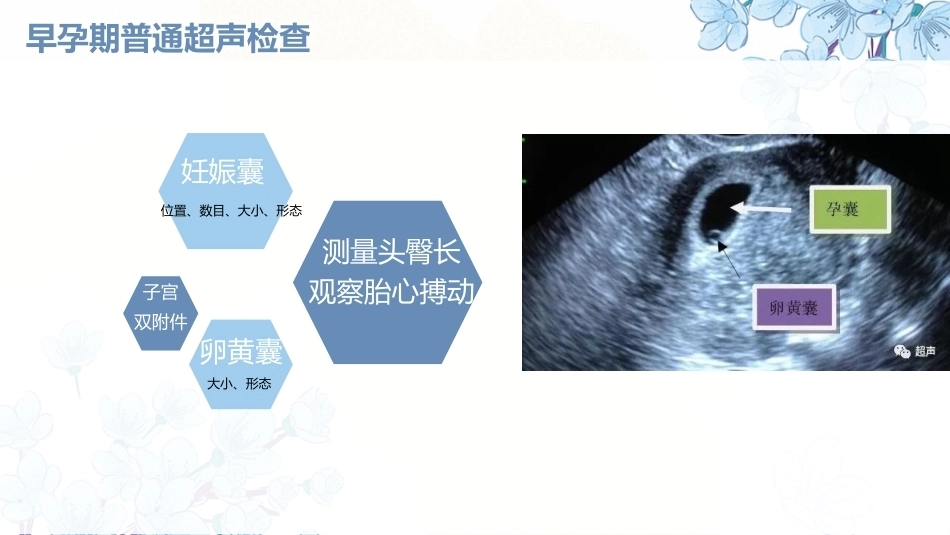 早孕期普通超声检查

妊娠囊
位置、数目、大小、形态

测量头臀长
观察胎心搏动

子宫
双附件

卵黄囊
大小、形态

孕囊

卵黄囊

超声